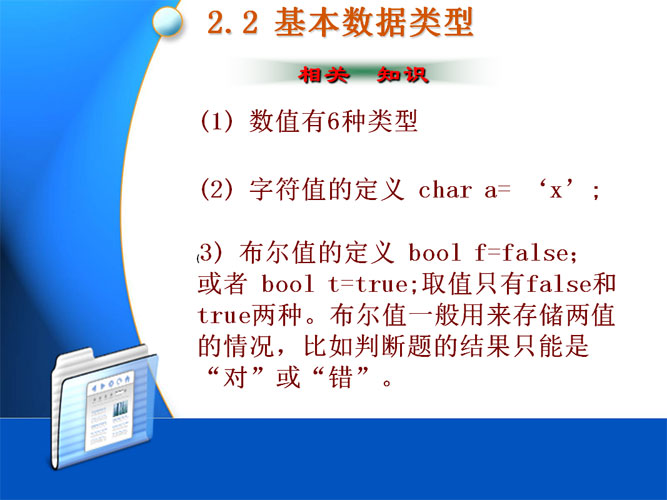 2.2 基本数据类型

相关 知识

(1) 数值有6种类型

(2) 字符值的定义 char a= ‘x’;

(3) 布尔值的定义 bool f=false; 或者 bool t=true;取值只有false和true两种。布尔值一般用来存储两值的情况，比如判断题的结果只能是“对”或“错”。